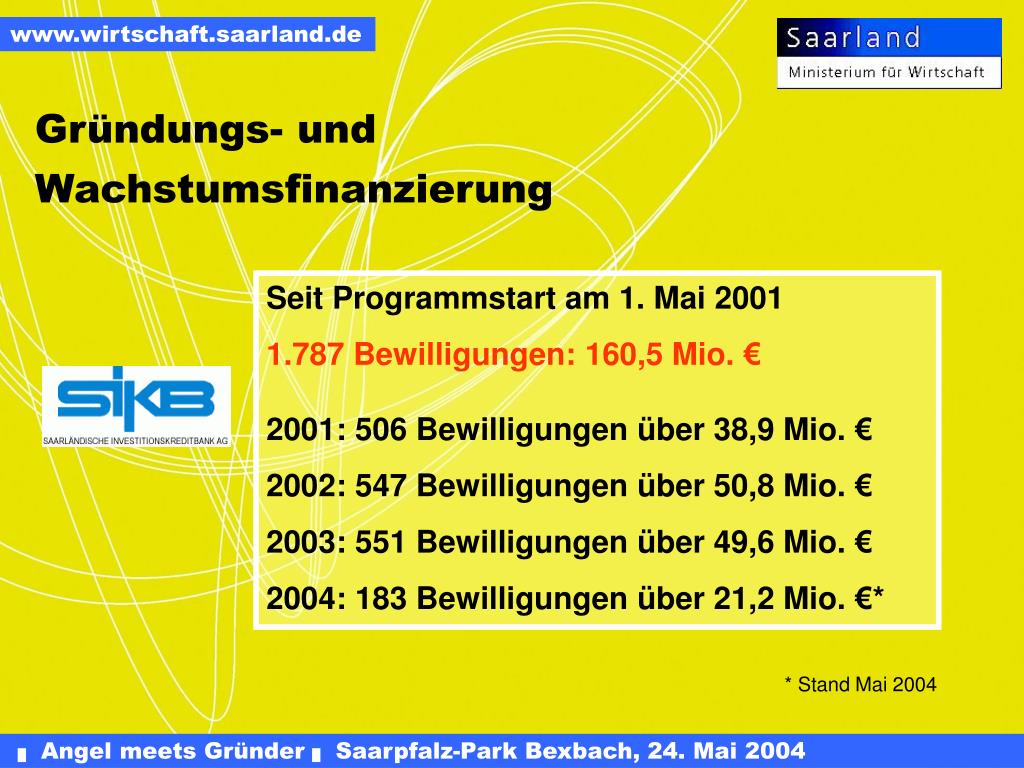 www.wirtschaft.saarland.de

Saarland
Ministerium für Wirtschaft

Gründungs- und Wachstumsfinanzierung

SIKB
SAARLÄNDISCHE INVESTITIONSKREDITBANK AG

Seit Programmstart am 1. Mai 2001
1.787 Bewilligungen: 160,5 Mio. €

2001: 506 Bewilligungen über 38,9 Mio. €
2002: 547 Bewilligungen über 50,8 Mio. €
2003: 551 Bewilligungen über 49,6 Mio. €
2004: 183 Bewilligungen über 21,2 Mio. €*

* Stand Mai 2004

Angel meets Gründer Saarpfalz-Park Bexbach, 24. Mai 2004